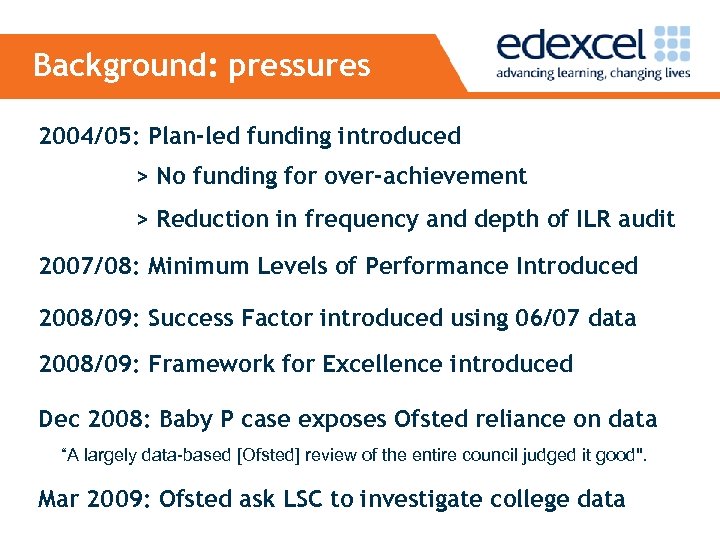 Background: pressures

edexcel
advancing learning, changing lives

2004/05: Plan-led funding introduced

> No funding for over-achievement

> Reduction in frequency and depth of ILR audit

2007/08: Minimum Levels of Performance Introduced

2008/09: Success Factor introduced using 06/07 data

2008/09: Framework for Excellence introduced

Dec 2008: Baby P case exposes Ofsted reliance on data

"A largely data-based [Ofsted] review of the entire council judged it good".

Mar 2009: Ofsted ask LSC to investigate college data